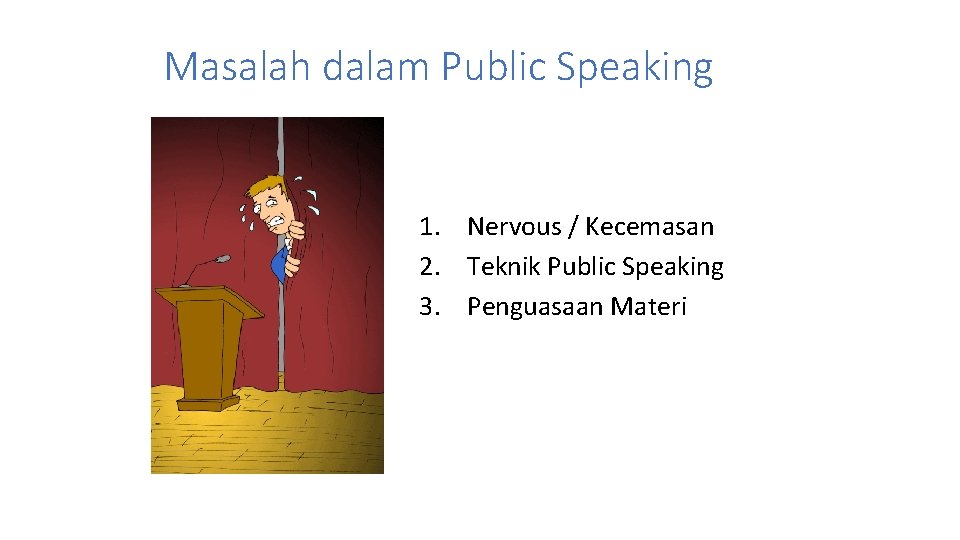 Masalah dalam Public Speaking

1. Nervous / Kecemasan
2. Teknik Public Speaking
3. Penguasaan Materi